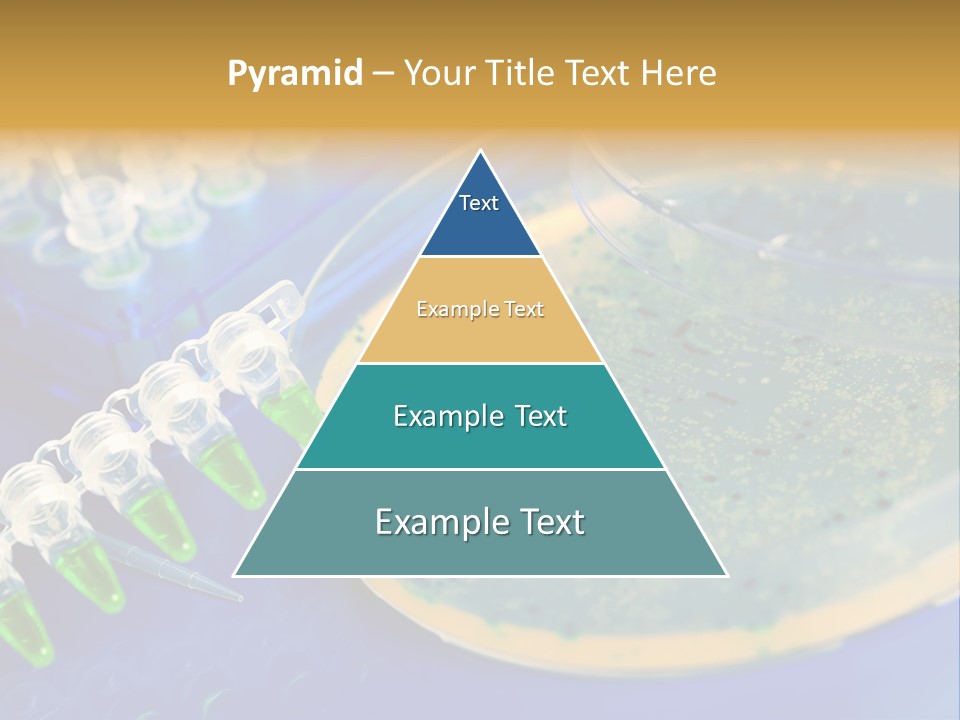 Pyramid – Your Title Text Here

Text

Example Text

Example Text

Example Text